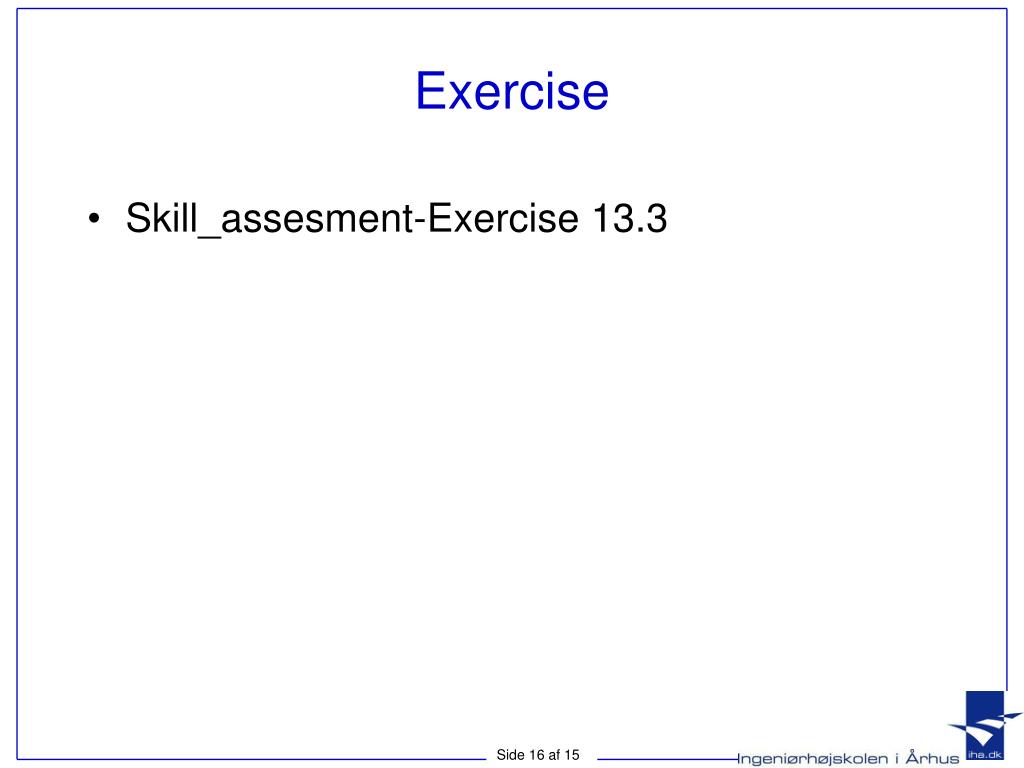 Exercise

• Skill_assesment-Exercise 13.3

Side 16 af 15

Ingeniørhøjskolen i Århus

iha.dk